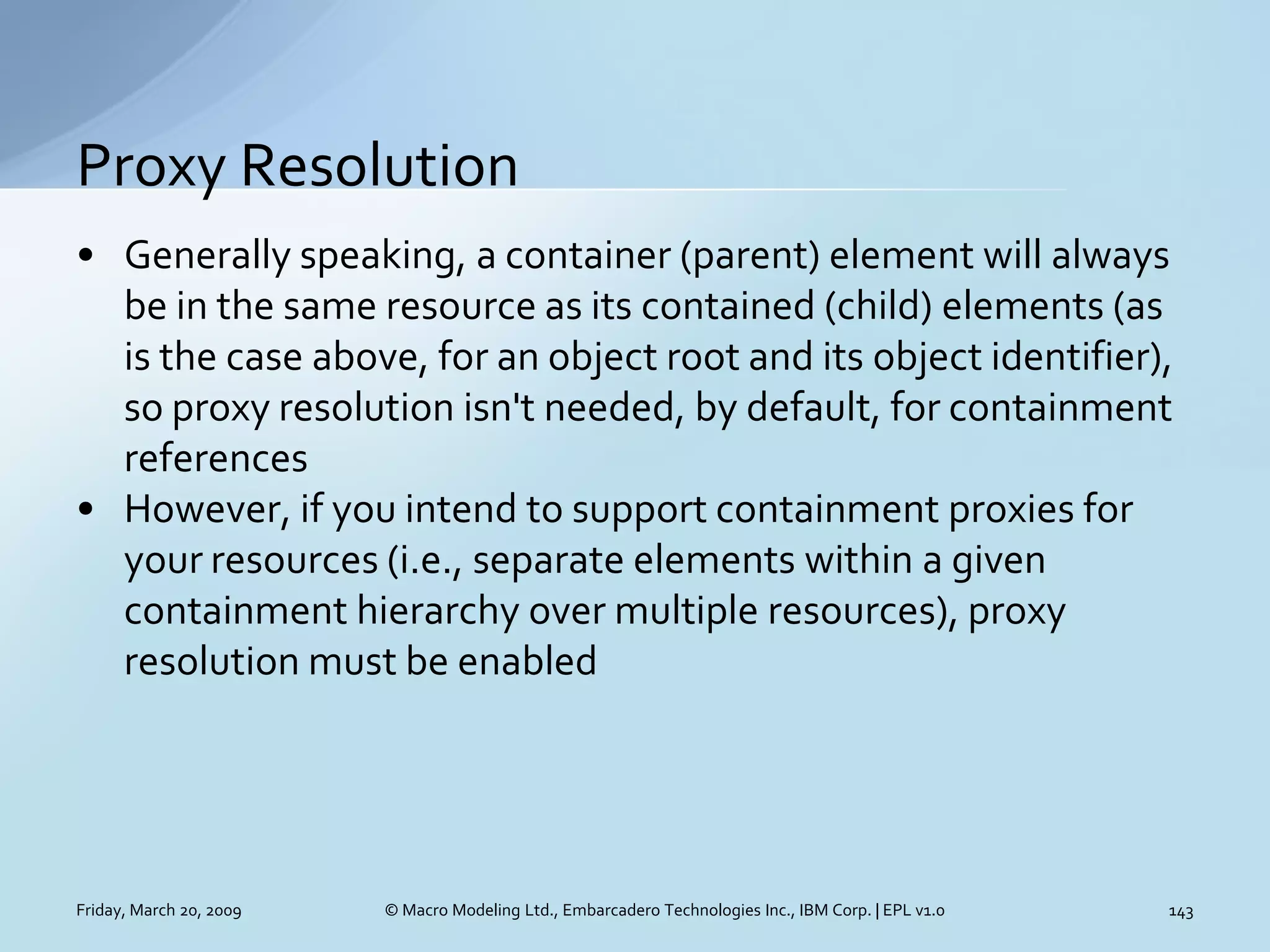 Proxy Resolution

• Generally speaking, a container (parent) element will always be in the same resource as its contained (child) elements (as is the case above, for an object root and its object identifier), so proxy resolution isn't needed, by default, for containment references

• However, if you intend to support containment proxies for your resources (i.e., separate elements within a given containment hierarchy over multiple resources), proxy resolution must be enabled

Friday, March 20, 2009

© Macro Modeling Ltd., Embarcadero Technologies Inc., IBM Corp. | EPL v1.0

143